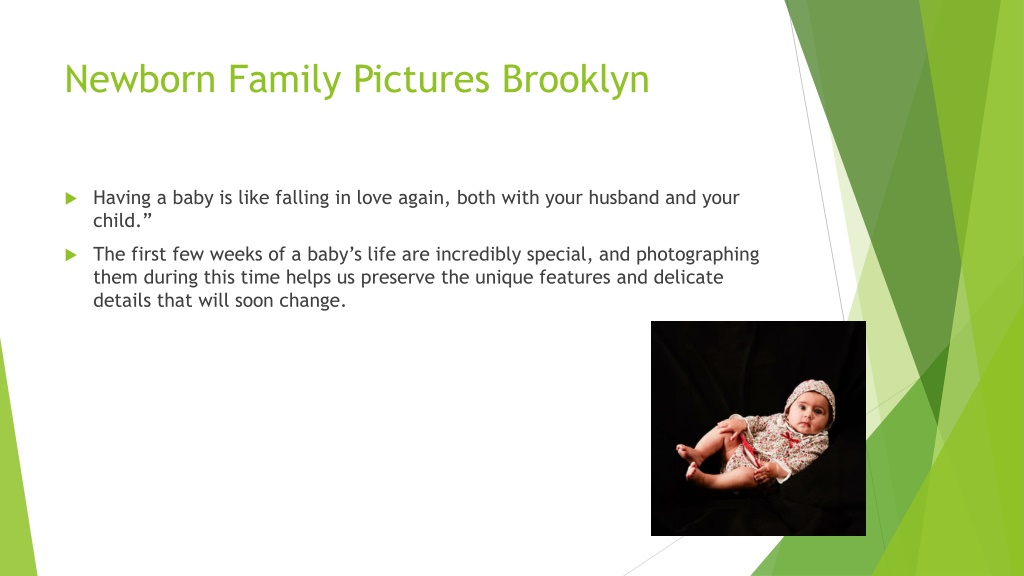 Newborn Family Pictures Brooklyn

Having a baby is like falling in love again, both with your husband and your child.”

The first few weeks of a baby’s life are incredibly special, and photographing them during this time helps us preserve the unique features and delicate details that will soon change.